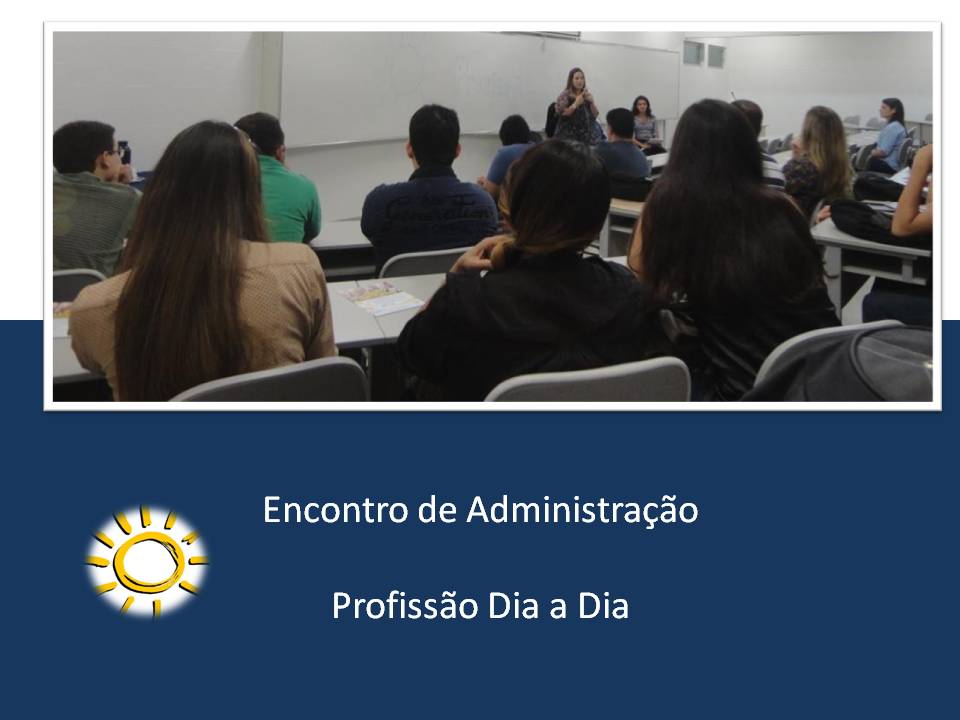 Encontro de Administração

Profissão Dia a Dia